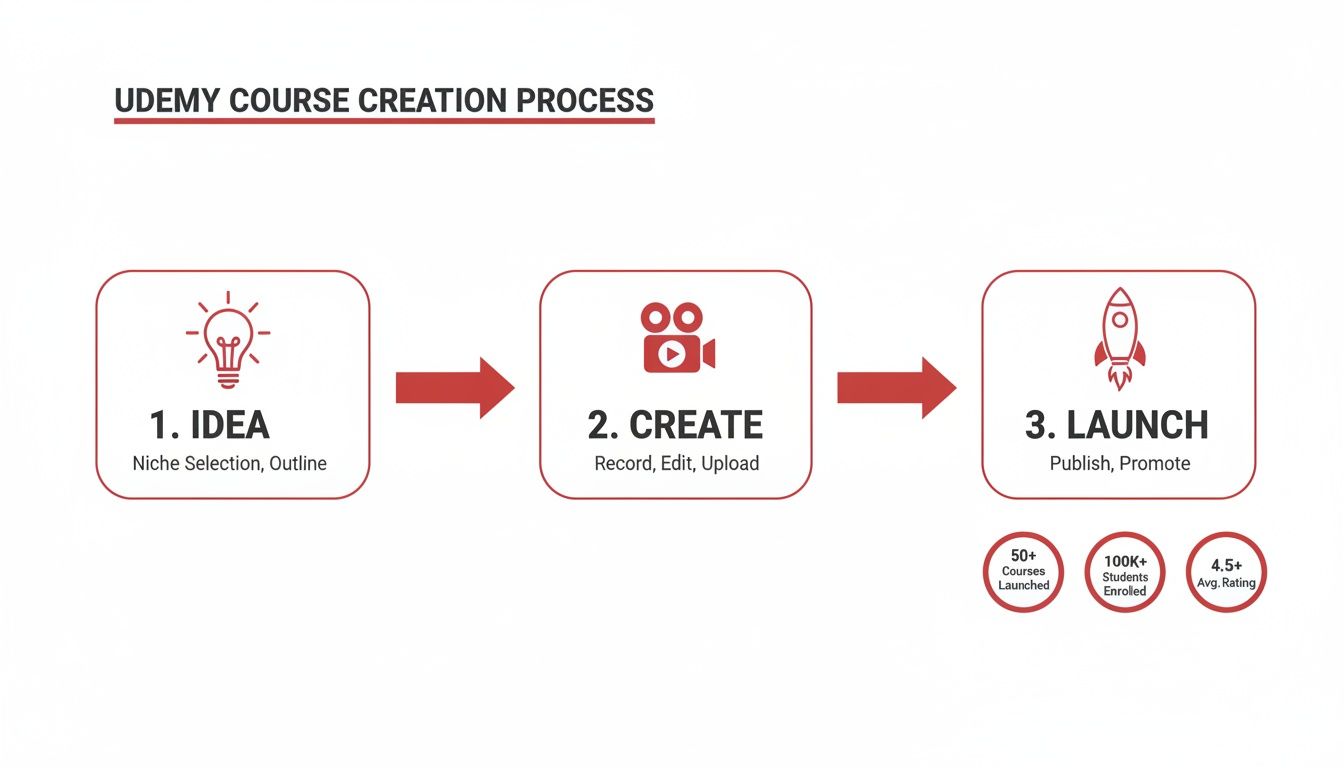 UDEMY COURSE CREATION PROCESS

1. IDEA
Niche Selection, Outline

2. CREATE
Record, Edit, Upload

3. LAUNCH
Publish, Promote

50+
Courses Launched

100K+
Students Enrolled

4.5+
Avg. Rating